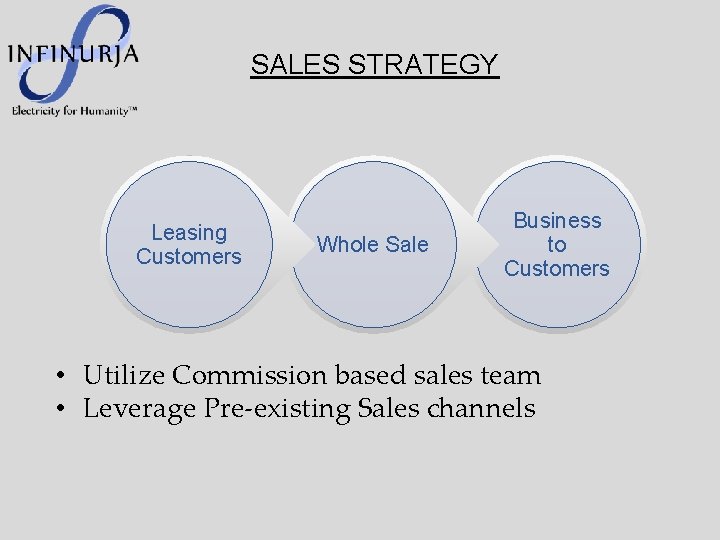 INFINURJA
Electricity for Humanity™

SALES STRATEGY

Leasing Customers

Whole Sale

Business to Customers

• Utilize Commission based sales team
• Leverage Pre-existing Sales channels